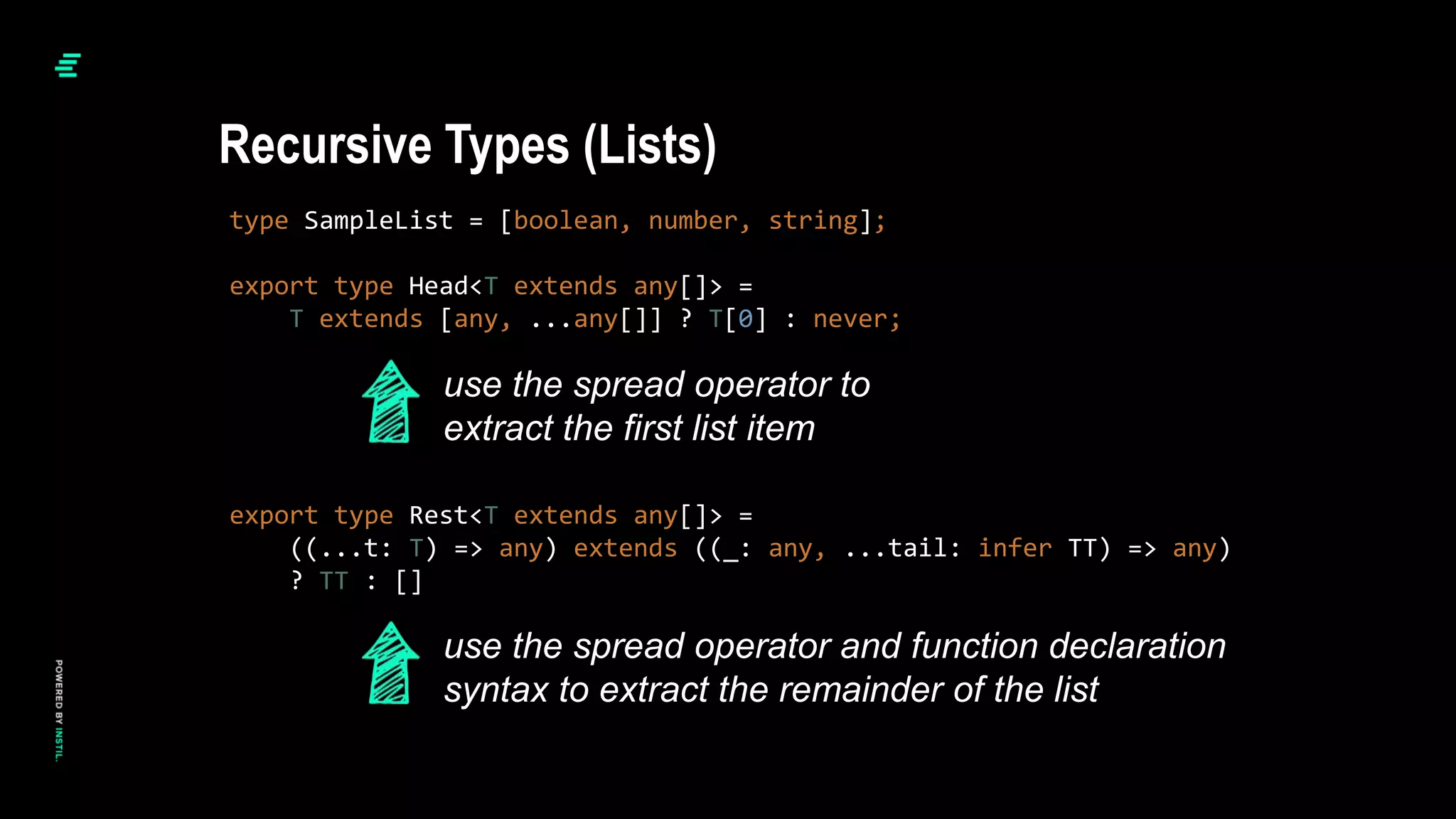 Recursive Types (Lists)

type SampleList = [boolean, number, string];

export type Head<T extends any[]> =
    T extends [any, ...any[]] ? T[0] : never;

use the spread operator to extract the first list item

export type Rest<T extends any[]> =
    ((...t: T) => any) extends ((_: any, ...tail: infer TT) => any)
    ? TT : []

use the spread operator and function declaration syntax to extract the remainder of the list

POWERED BY INSTIL.